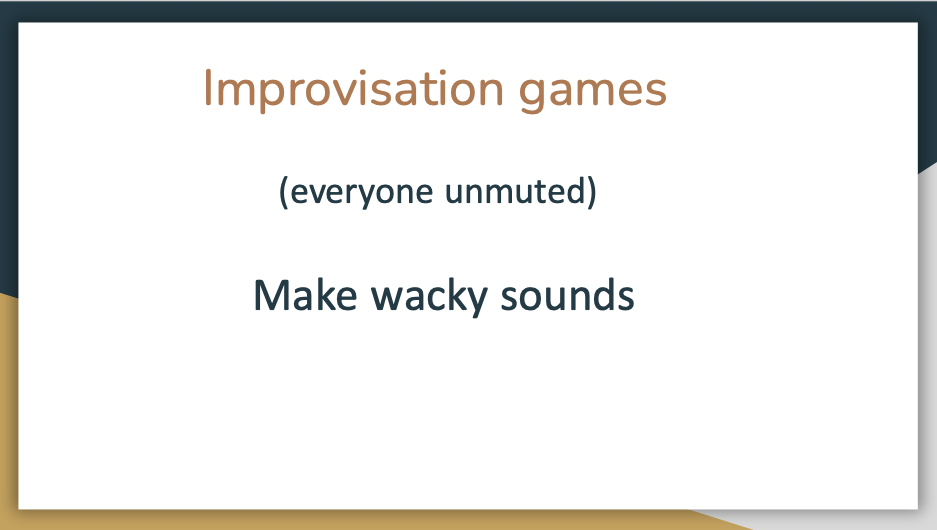 Improvisation games

(everyone unmuted)

Make wacky sounds